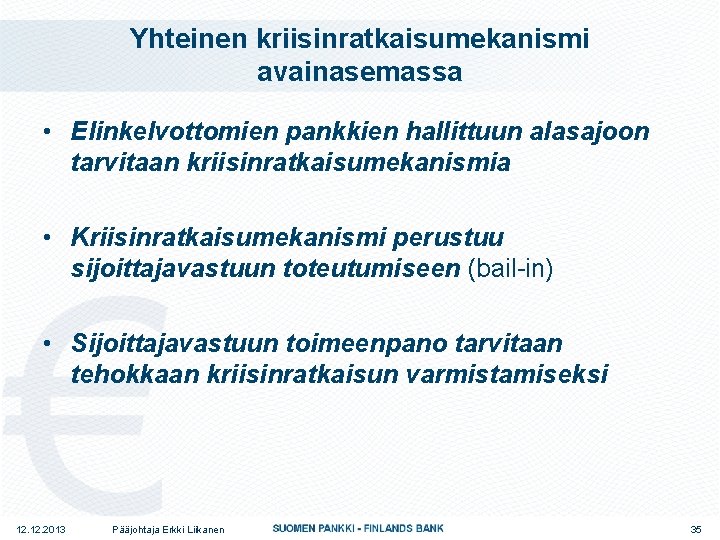 Yhteinen kriisinratkaisumekanismi avainasemassa

• Elinkelvottomien pankkien hallittuun alasajoon tarvitaan kriisinratkaisumekanismia

• Kriisinratkaisumekanismi perustuu sijoittajavastuun toteutumiseen (bail-in)

• Sijoittajavastuun toimeenpano tarvitaan tehokkaan kriisinratkaisun varmistamiseksi

12.12.2013 Pääjohtaja Erkki Liikanen SUOMEN PANKKI - FINLANDS BANK 35